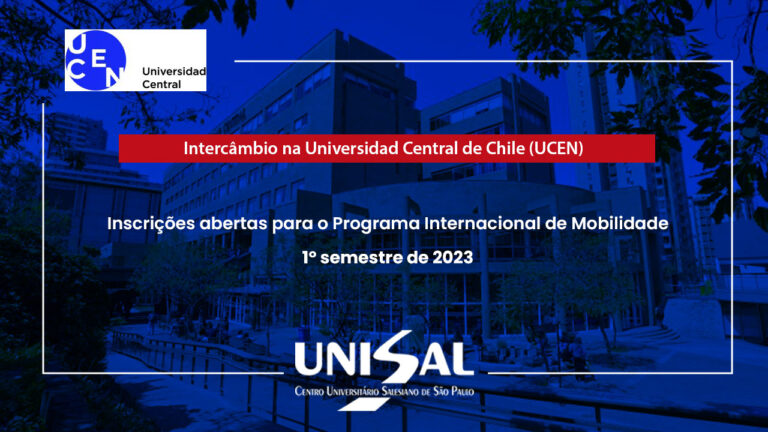 UCEN Universidad Central

Intercâmbio na Universidad Central de Chile (UCEN)

Inscrições abertas para o Programa Internacional de Mobilidade

1º semestre de 2023

UNISAL

Centro Universitário Salesiano de São Paulo